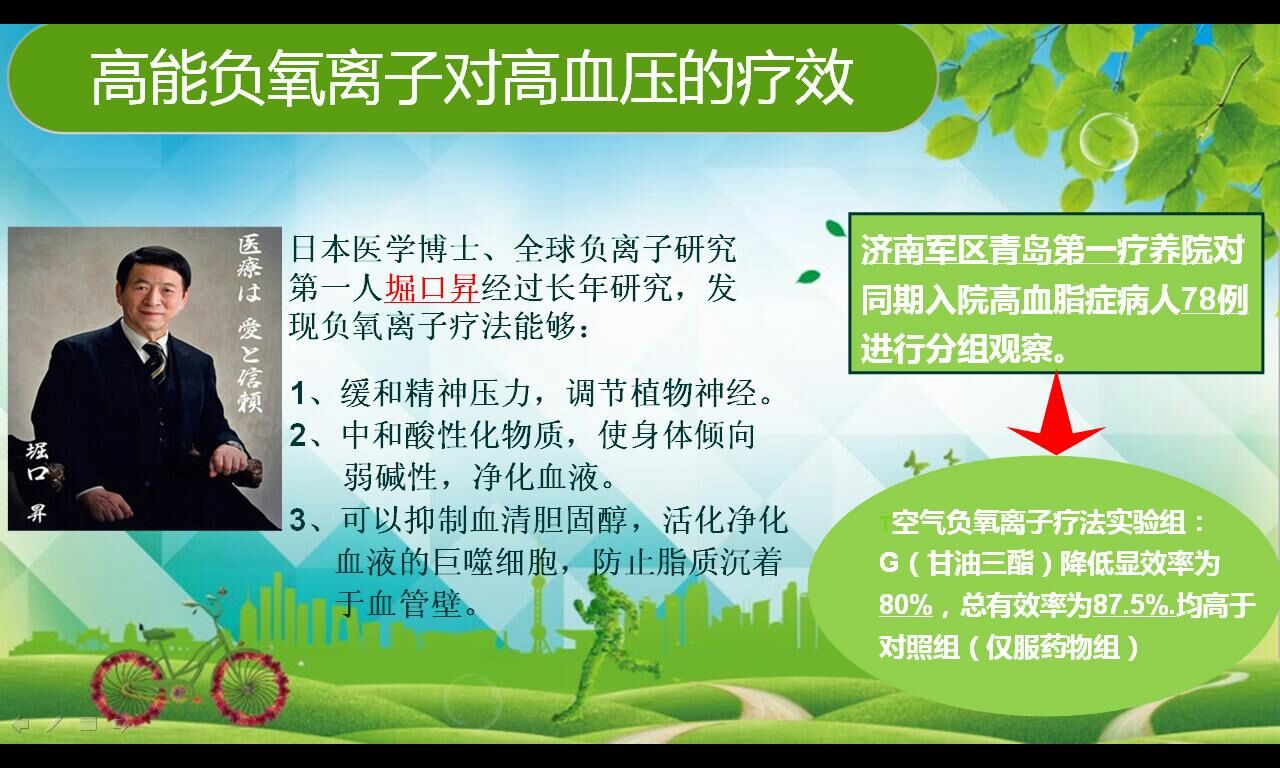 高能负氧离子对高血压的疗效

医療は 愛と信頼

堀口 昇

日本医学博士、全球负离子研究第一人堀口昇经过长年研究，发现负氧离子疗法能够：

1、缓和精神压力，调节植物神经。
2、中和酸性化物质，使身体倾向弱碱性，净化血液。
3、可以抑制血清胆固醇，活化净化血液的巨噬细胞，防止脂质沉着于血管壁。

济南军区青岛第一疗养院对同期入院高血脂症病人78例进行分组观察。

空气负氧离子疗法实验组：G（甘油三酯）降低显效率为80%，总有效率为87.5%.均高于对照组（仅服药物组）